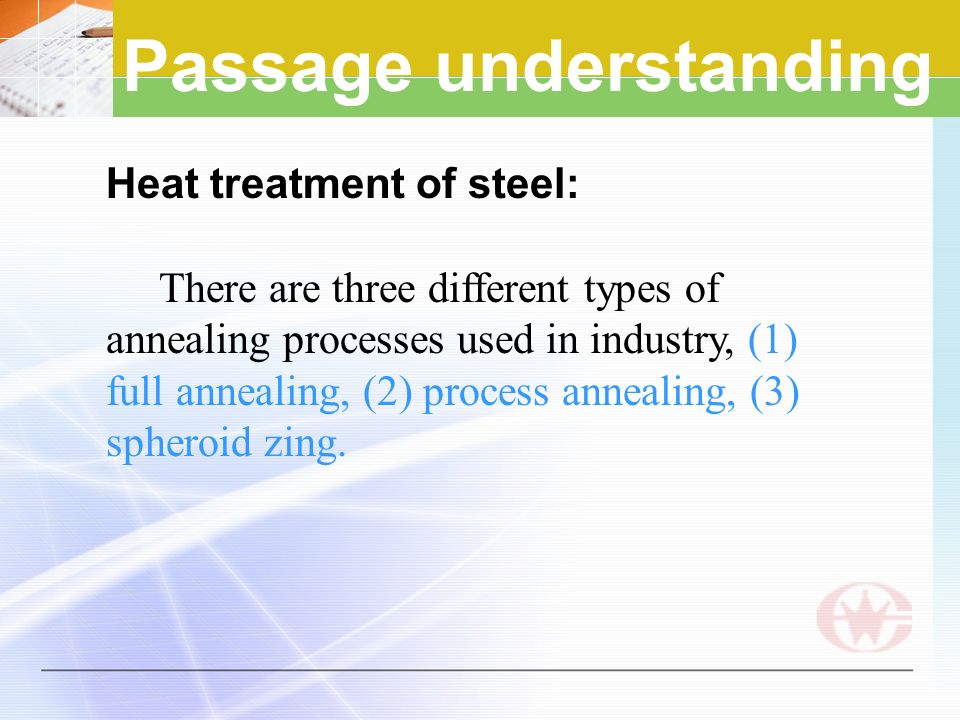 Passage understanding

Heat treatment of steel:

There are three different types of annealing processes used in industry, (1) full annealing, (2) process annealing, (3) spheroid zing.